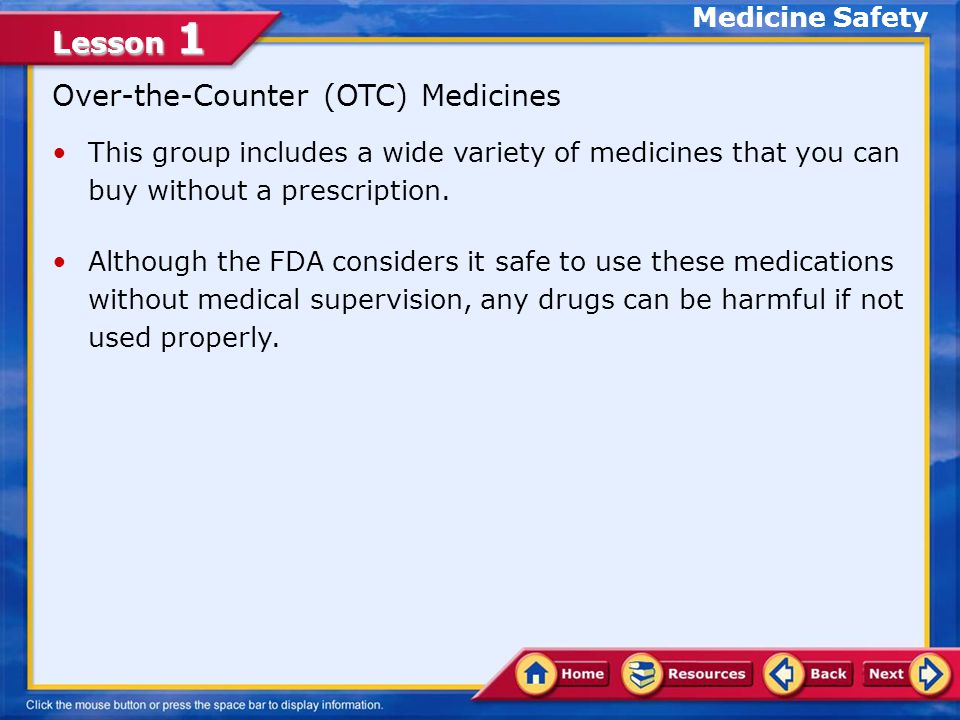 Lesson 1

Medicine Safety

Over-the-Counter (OTC) Medicines

• This group includes a wide variety of medicines that you can buy without a prescription.

• Although the FDA considers it safe to use these medications without medical supervision, any drugs can be harmful if not used properly.

Home Resources Back Next

Click the mouse button or press the space bar to display information.